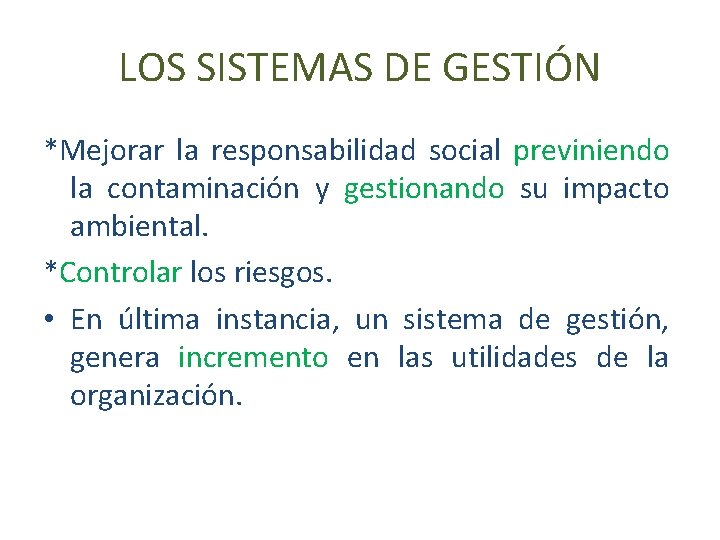 LOS SISTEMAS DE GESTIÓN

*Mejorar la responsabilidad social previniendo la contaminación y gestionando su impacto ambiental.

*Controlar los riesgos.

• En última instancia, un sistema de gestión, genera incremento en las utilidades de la organización.